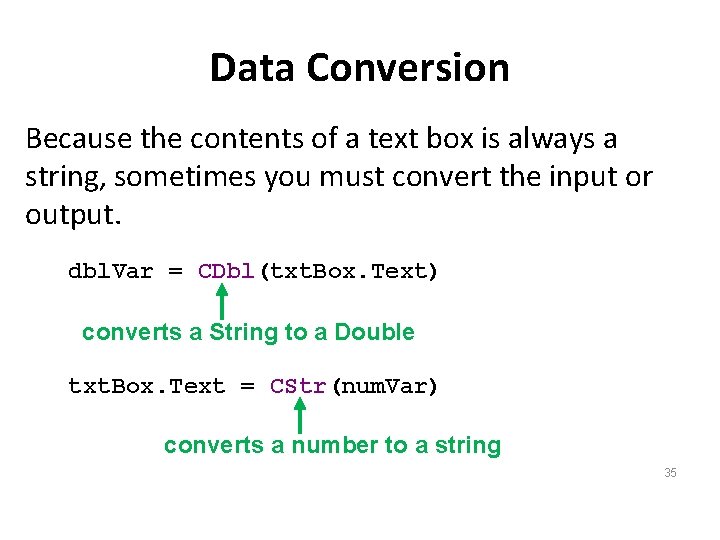 Data Conversion

Because the contents of a text box is always a string, sometimes you must convert the input or output.

dblVar = CDbl(txtBox.Text)

converts a String to a Double

txtBox.Text = CStr(numVar)

converts a number to a string

35